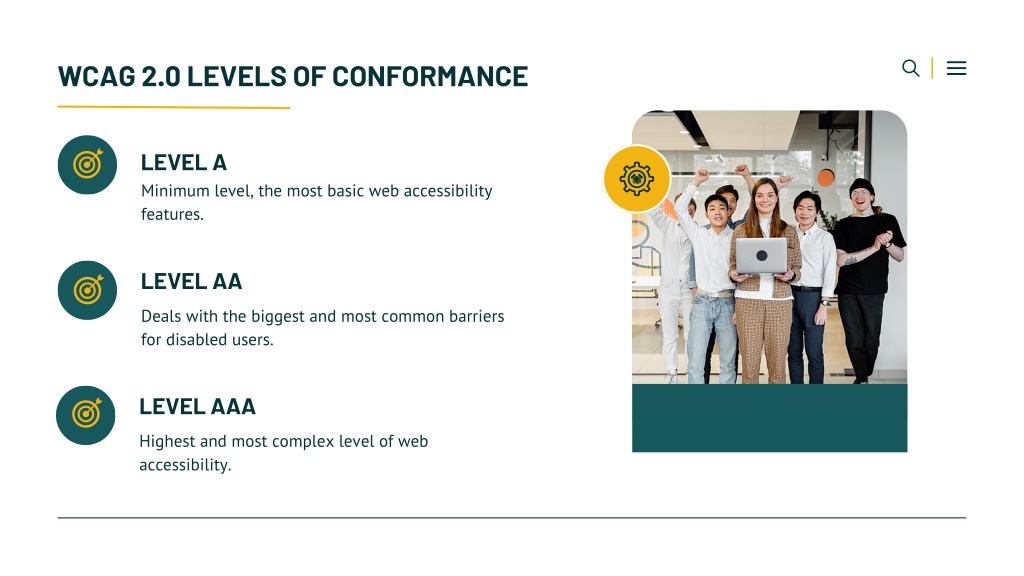 WCAG 2.0 LEVELS OF CONFORMANCE

LEVEL A
Minimum level, the most basic web accessibility features.

LEVEL AA
Deals with the biggest and most common barriers for disabled users.

LEVEL AAA
Highest and most complex level of web accessibility.